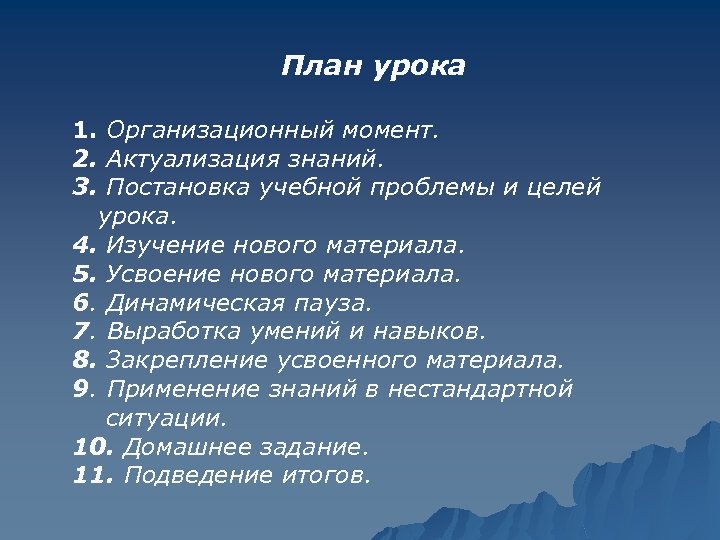 План урока

1. Организационный момент.
2. Актуализация знаний.
3. Постановка учебной проблемы и целей урока.
4. Изучение нового материала.
5. Усвоение нового материала.
6. Динамическая пауза.
7. Выработка умений и навыков.
8. Закрепление усвоенного материала.
9. Применение знаний в нестандартной ситуации.
10. Домашнее задание.
11. Подведение итогов.